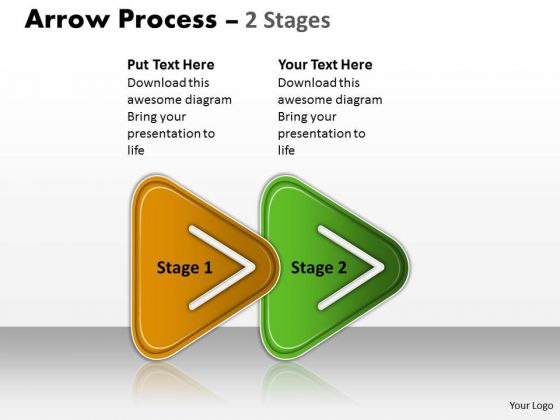 Arrow Process – 2 Stages

Put Text Here
Download this awesome diagram Bring your presentation to life

Your Text Here
Download this awesome diagram Bring your presentation to life

Stage 1

Stage 2

Your Logo